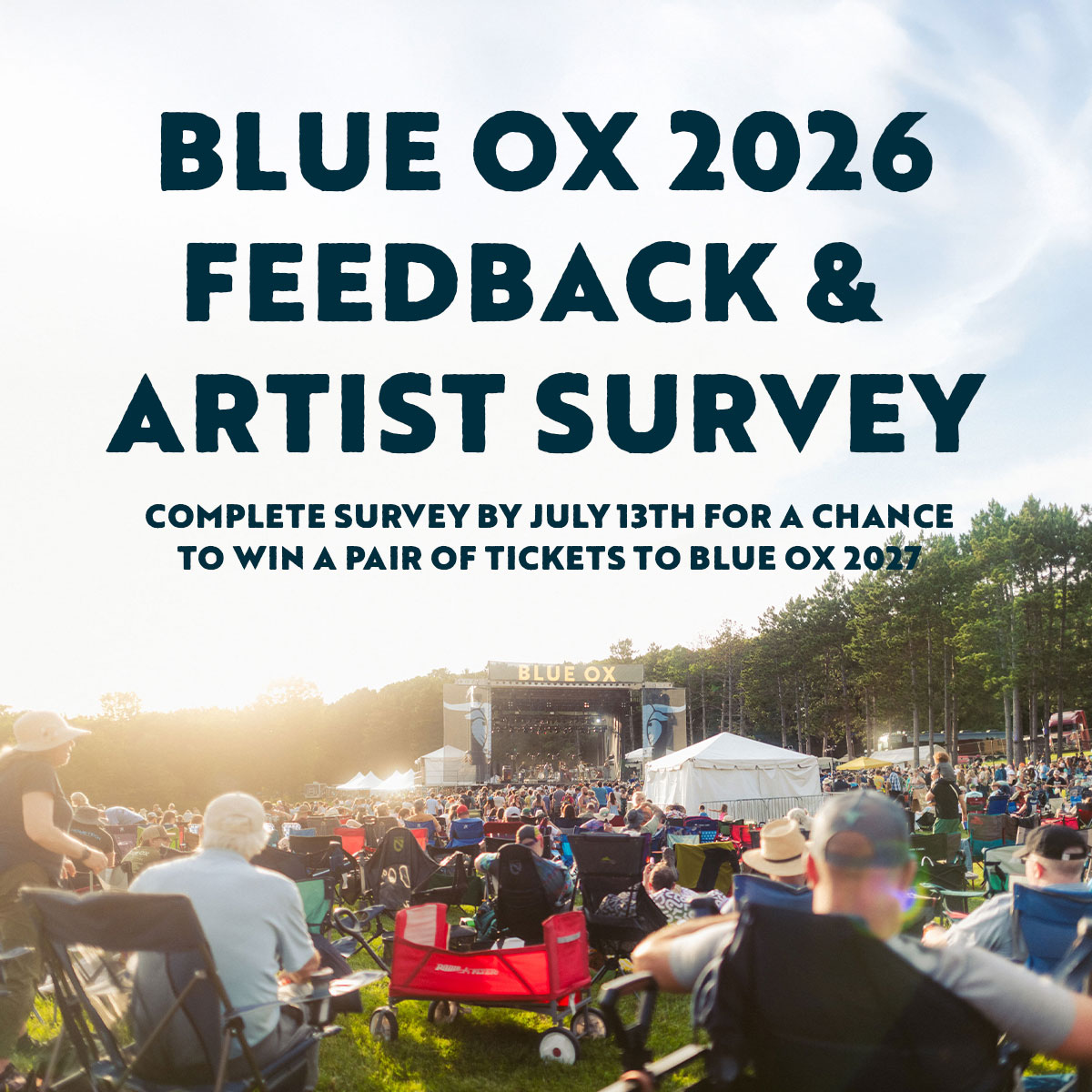 BLUE OX 2026 FEEDBACK & ARTIST SURVEY

COMPLETE SURVEY BY JULY 13TH FOR A CHANCE TO WIN A PAIR OF TICKETS TO BLUE OX 2027

BLUE OX